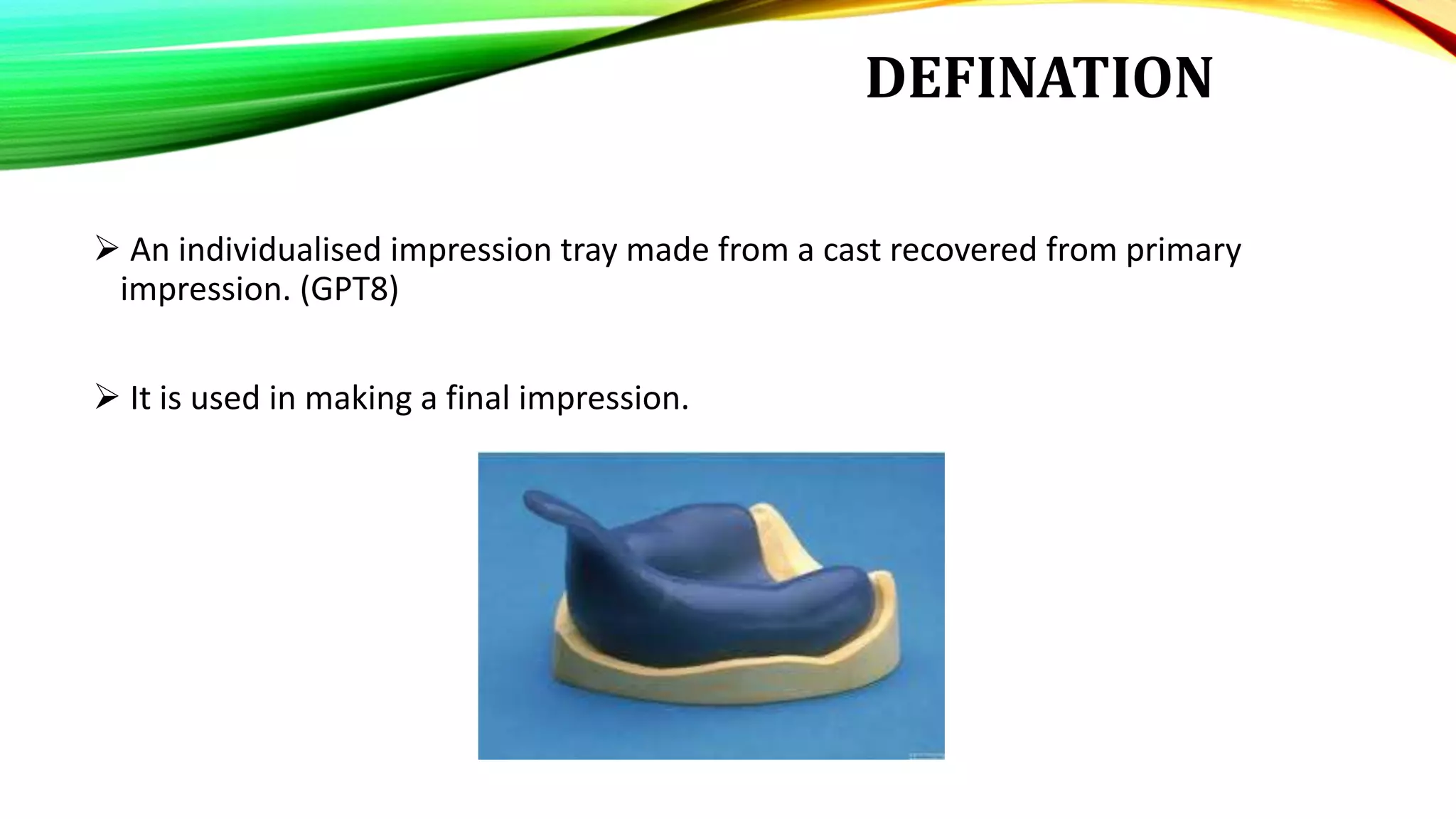 DEFINATION

➢ An individualised impression tray made from a cast recovered from primary impression. (GPT8)

➢ It is used in making a final impression.